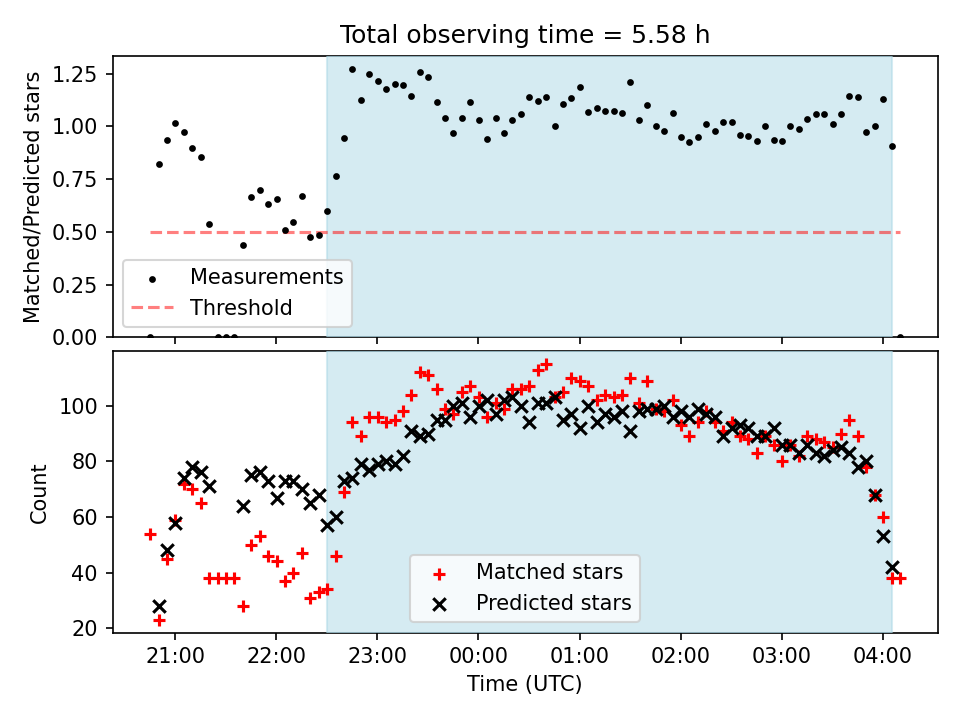 Total observing time = 5.58 h

Matched/Predicted stars

1.25
1.00
0.75
0.50
0.25
0.00

Measurements
Threshold

Count

100
80
60
40
20

Matched stars
Predicted stars

21:00
22:00
23:00
00:00
01:00
02:00
03:00
04:00

Time (UTC)